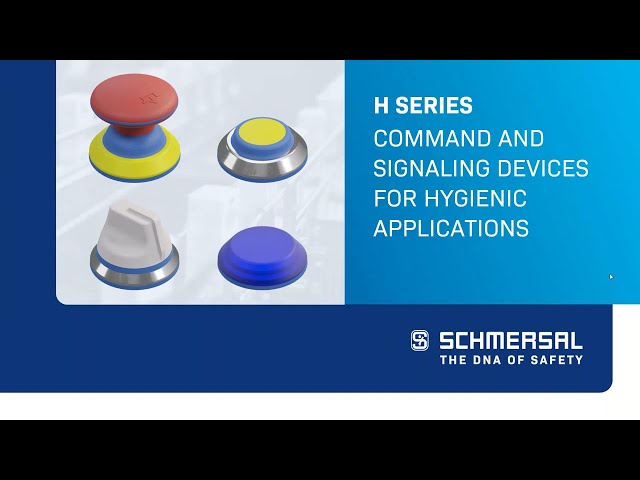 H SERIES
COMMAND AND SIGNALING DEVICES FOR HYGIENIC APPLICATIONS

SCHMERSAL
THE DNA OF SAFETY